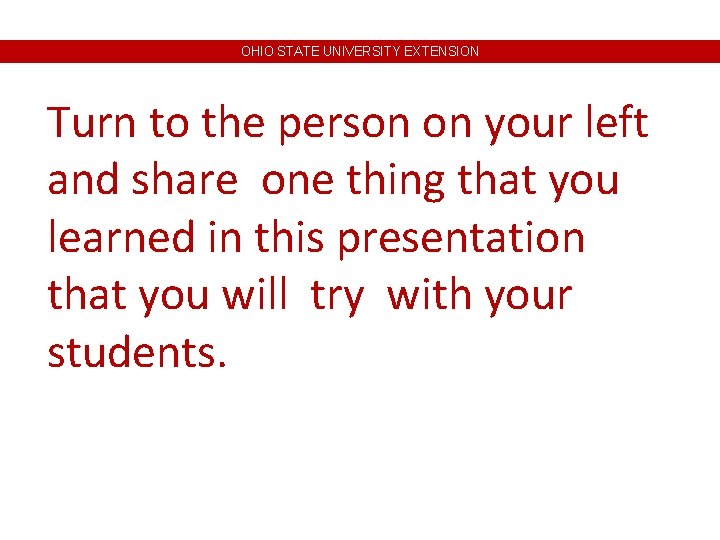 OHIO STATE UNIVERSITY EXTENSION

Turn to the person on your left and share one thing that you learned in this presentation that you will try with your students.